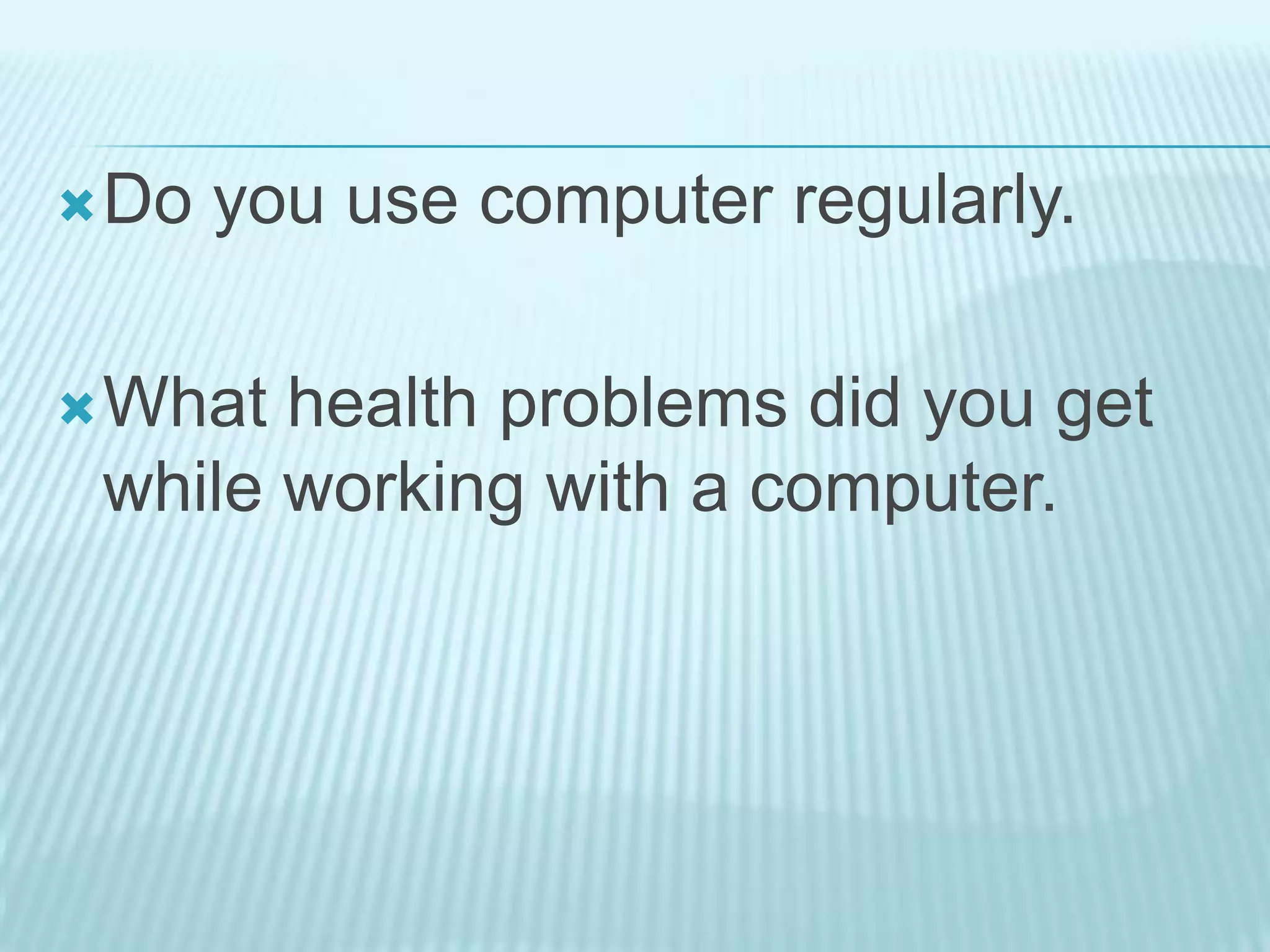 Do you use computer regularly.

What health problems did you get while working with a computer.